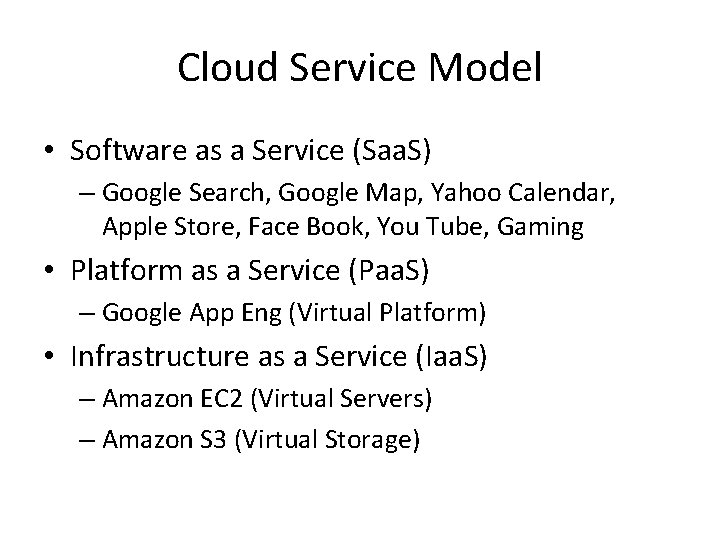 Cloud Service Model

• Software as a Service (SaaS)
 – Google Search, Google Map, Yahoo Calendar, Apple Store, Face Book, You Tube, Gaming
• Platform as a Service (PaaS)
 – Google App Eng (Virtual Platform)
• Infrastructure as a Service (IaaS)
 – Amazon EC2 (Virtual Servers)
 – Amazon S3 (Virtual Storage)